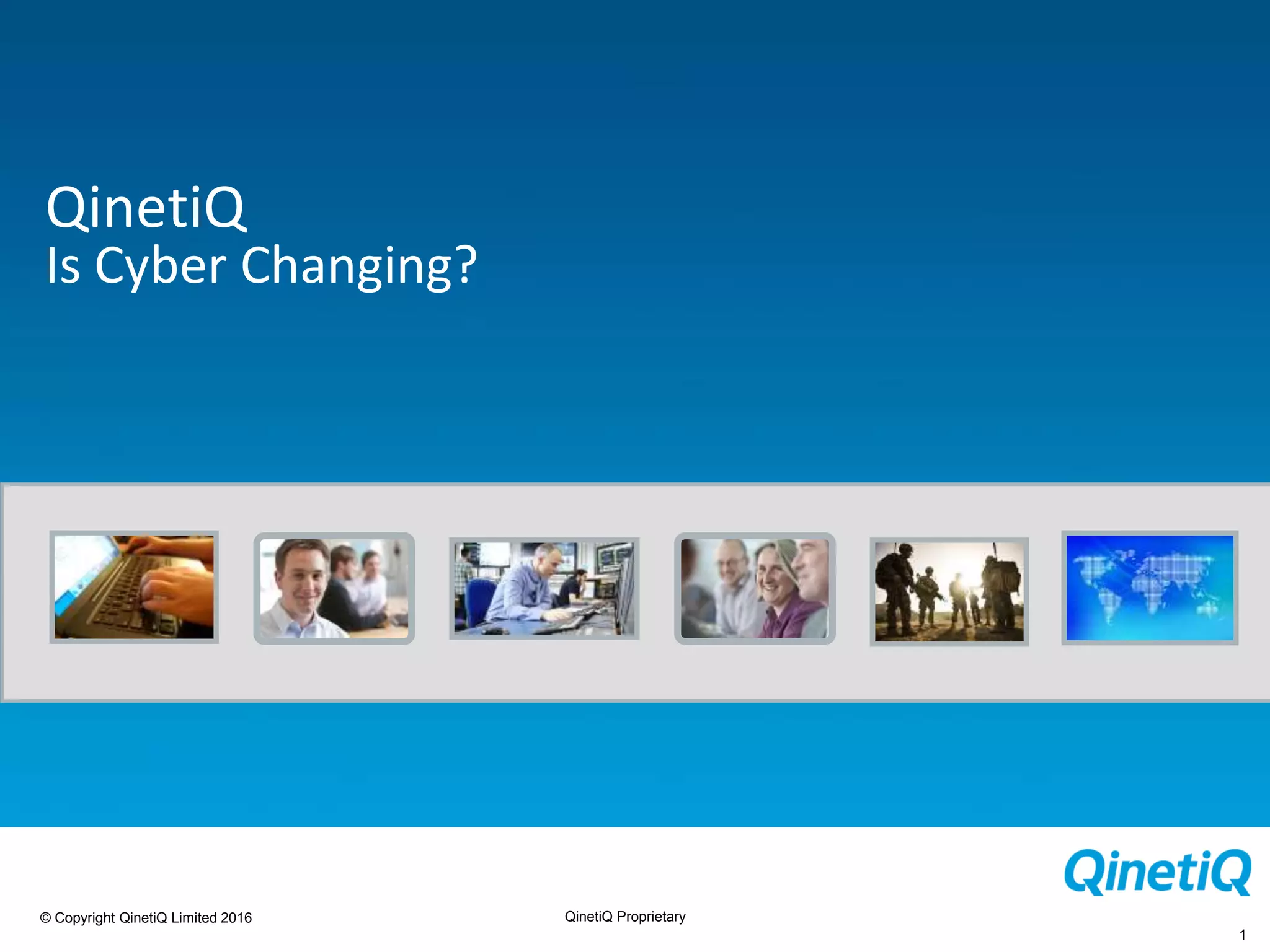 QinetiQ
Is Cyber Changing?

QinetiQ

© Copyright QinetiQ Limited 2016

QinetiQ Proprietary

1